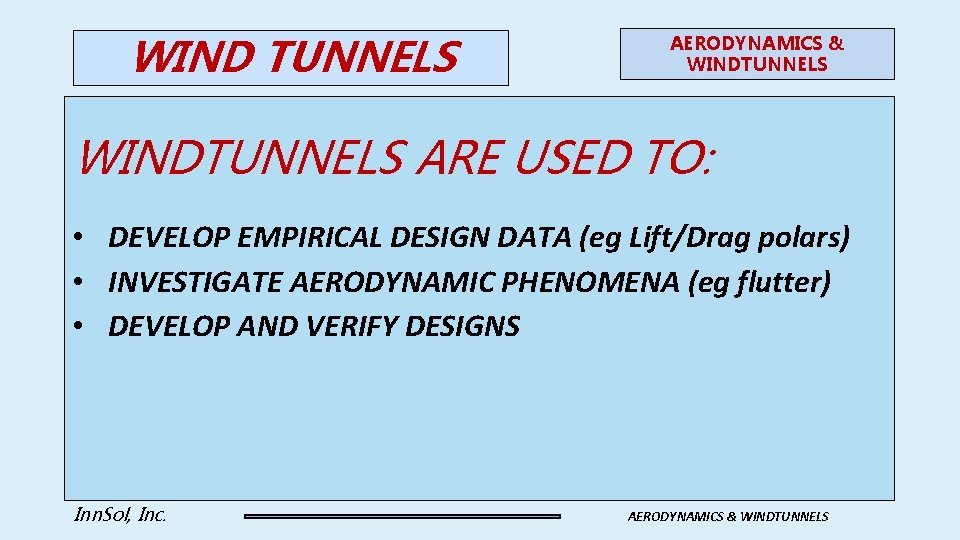 WIND TUNNELS

AERODYNAMICS & WINDTUNNELS

WINDTUNNELS ARE USED TO:

• DEVELOP EMPIRICAL DESIGN DATA (eg Lift/Drag polars)
• INVESTIGATE AERODYNAMIC PHENOMENA (eg flutter)
• DEVELOP AND VERIFY DESIGNS

InnSol, Inc.

AERODYNAMICS & WINDTUNNELS